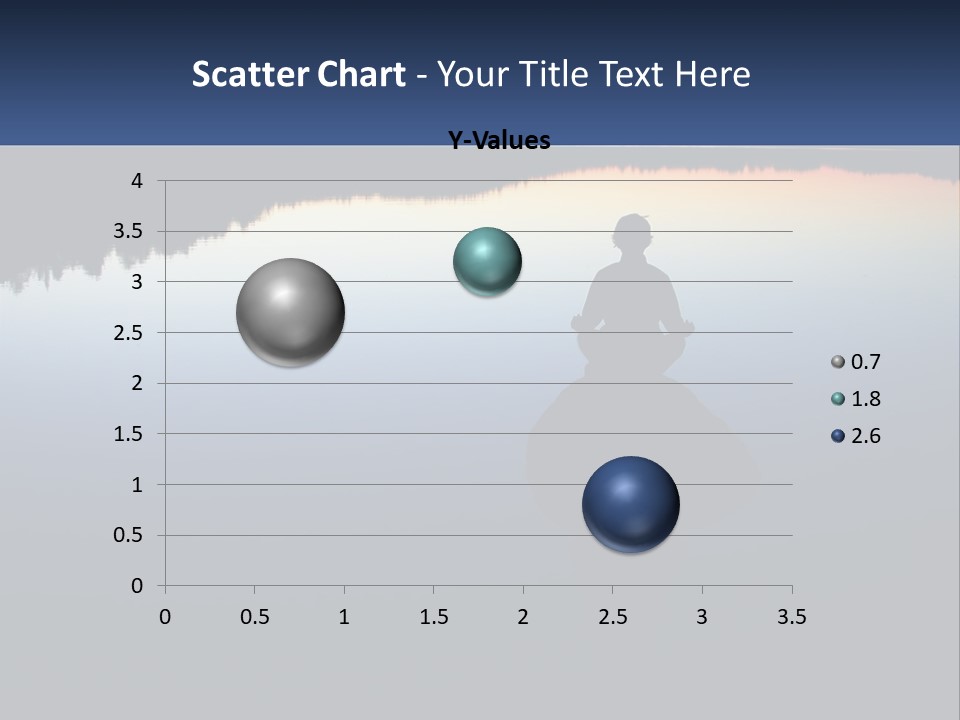 Scatter Chart - Your Title Text Here

Y-Values

4
3.5
3
2.5
2
1.5
1
0.5
0

0 0.5 1 1.5 2 2.5 3 3.5

0.7
1.8
2.6